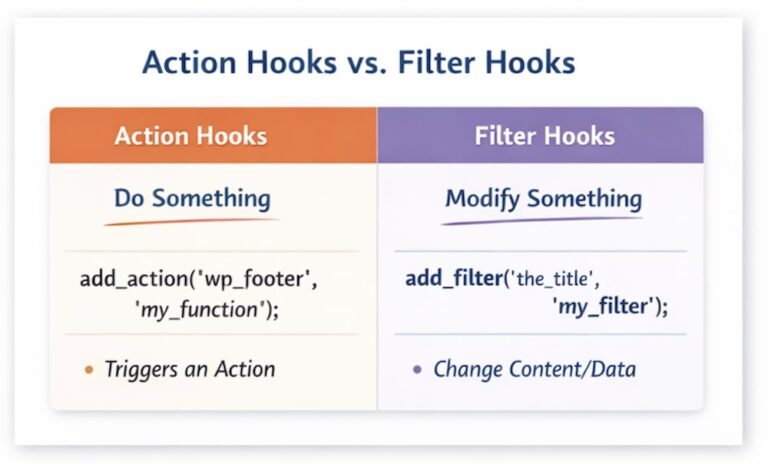 Action Hooks vs. Filter Hooks

| Action Hooks | Filter Hooks |
|---|---|
| Do Something | Modify Something |
| add_action('wp_footer', 'my_function'); | add_filter('the_title', 'my_filter'); |
| • Triggers an Action | • Change Content/Data |